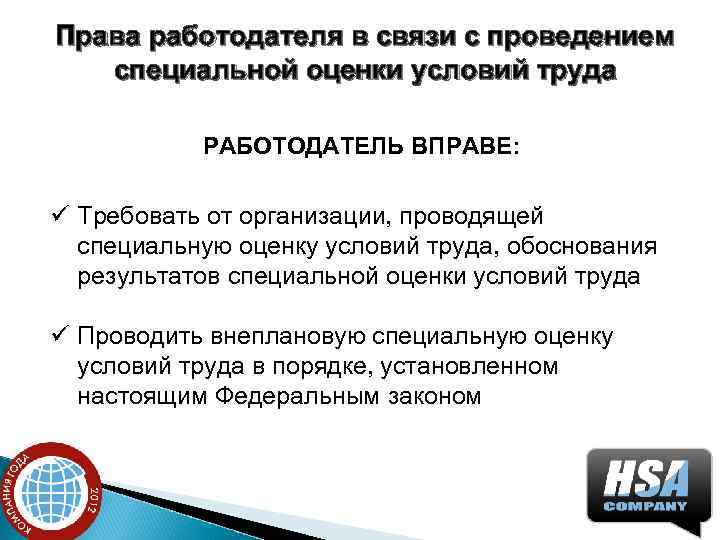 Права работодателя в связи с проведением специальной оценки условий труда

РАБОТОДАТЕЛЬ ВПРАВЕ:

✓ Требовать от организации, проводящей специальную оценку условий труда, обоснования результатов специальной оценки условий труда

✓ Проводить внеплановую специальную оценку условий труда в порядке, установленном настоящим Федеральным законом

КОМПАНИЯ ГОДА 2012

HSA COMPANY